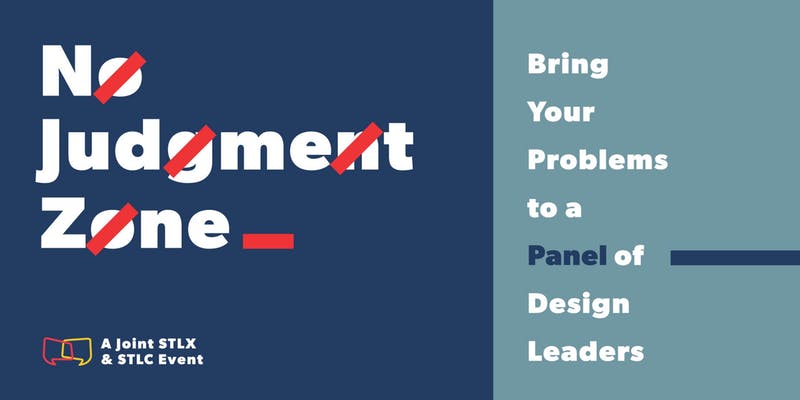 No Judgment Zone

A Joint STLX & STLC Event

Bring Your Problems to a Panel of Design Leaders